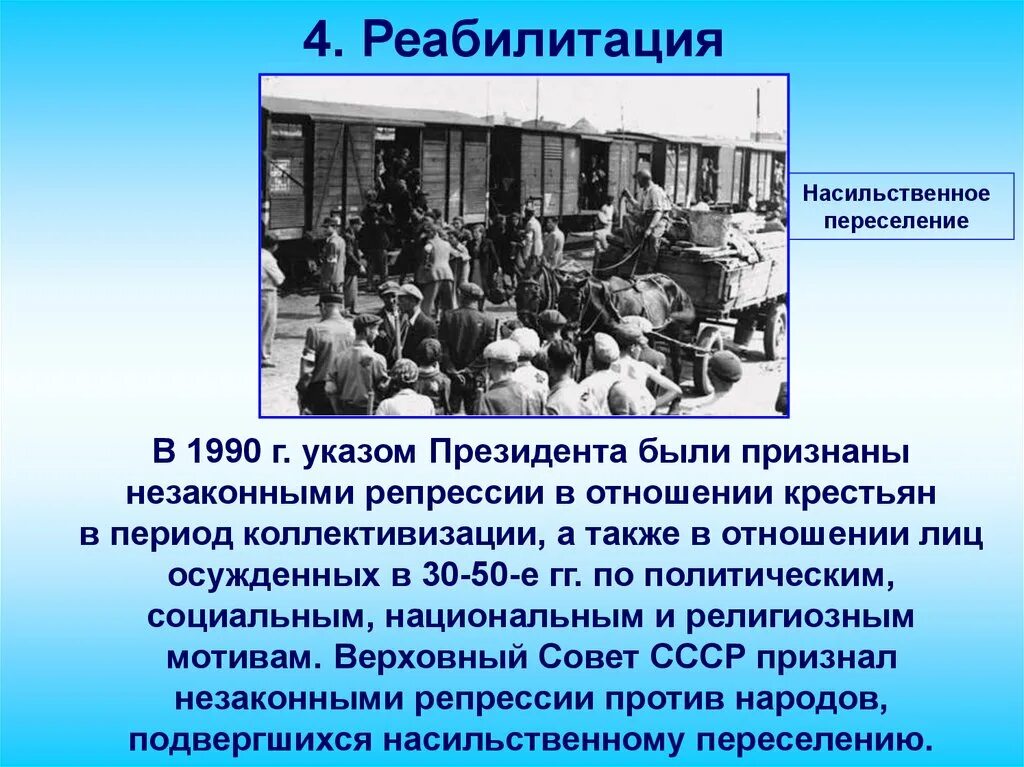 4. Реабилитация

Насильственное переселение

В 1990 г. указом Президента были признаны незаконными репрессии в отношении крестьян в период коллективизации, а также в отношении лиц осужденных в 30-50-е гг. по политическим, социальным, национальным и религиозным мотивам. Верховный Совет СССР признал незаконными репрессии против народов, подвергшихся насильственному переселению.